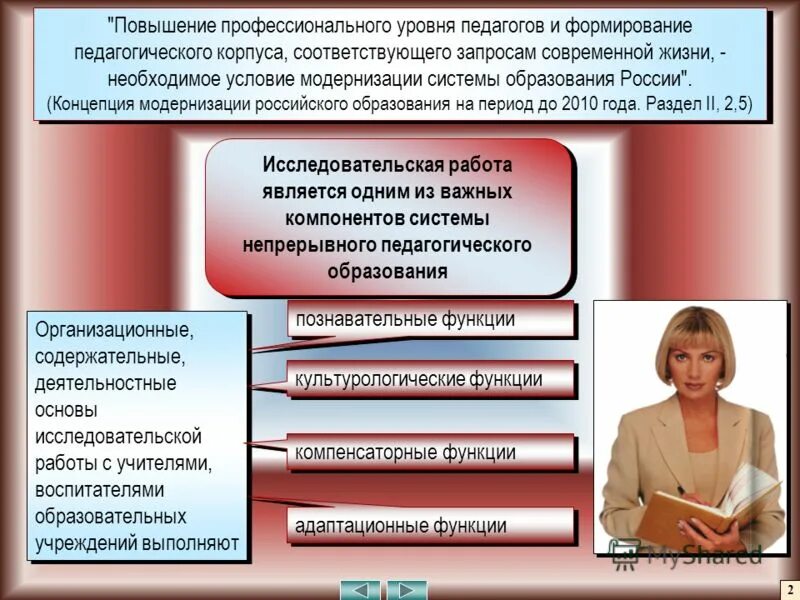 "Повышение профессионального уровня педагогов и формирование педагогического корпуса, соответствующего запросам современной жизни, - необходимое условие модернизации системы образования России".
(Концепция модернизации российского образования на период до 2010 года. Раздел II, 2,5)

Исследовательская работа является одним из важных компонентов системы непрерывного педагогического образования

Организационные, содержательные, деятельностные основы исследовательской работы с учителями, воспитателями образовательных учреждений выполняют

познавательные функции

культурологические функции

компенсаторные функции

адаптационные функции

MyShared

2